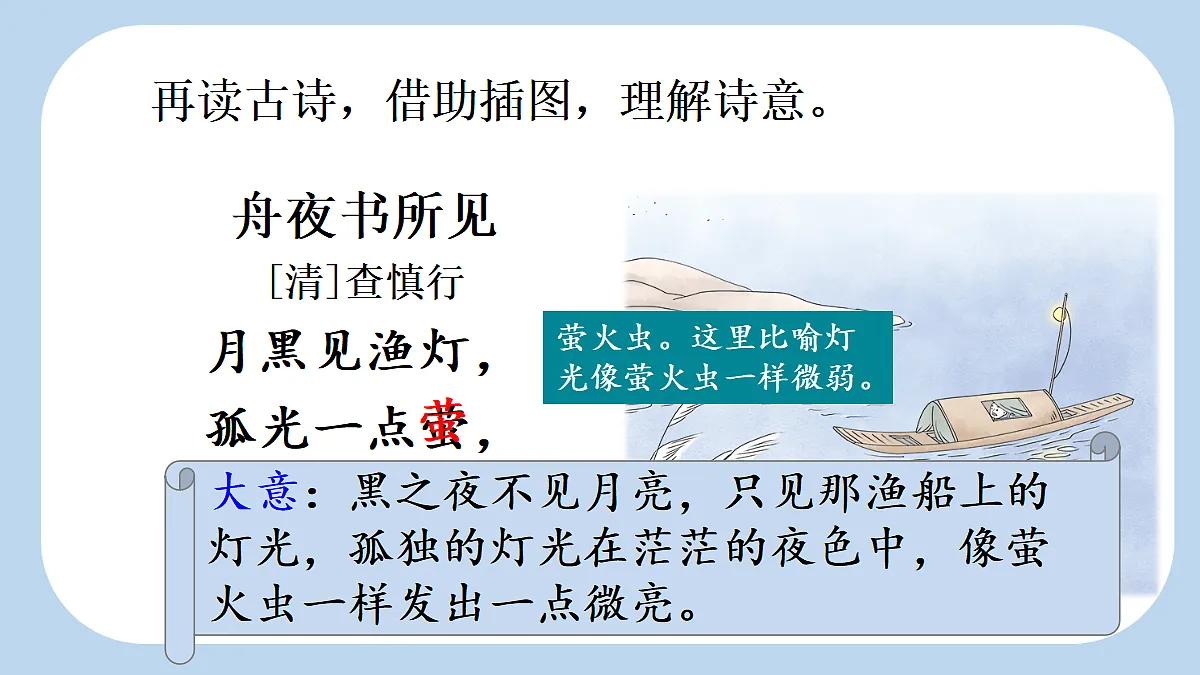 再读古诗，借助插图，理解诗意。

舟夜书所见
[清]查慎行
月黑见渔灯，
孤光一点萤，

萤火虫。这里比喻灯光像萤火虫一样微弱。

大意：黑之夜不见月亮，只见那渔船上的灯光，孤独的灯光在茫茫的夜色中，像萤火虫一样发出一点微亮。